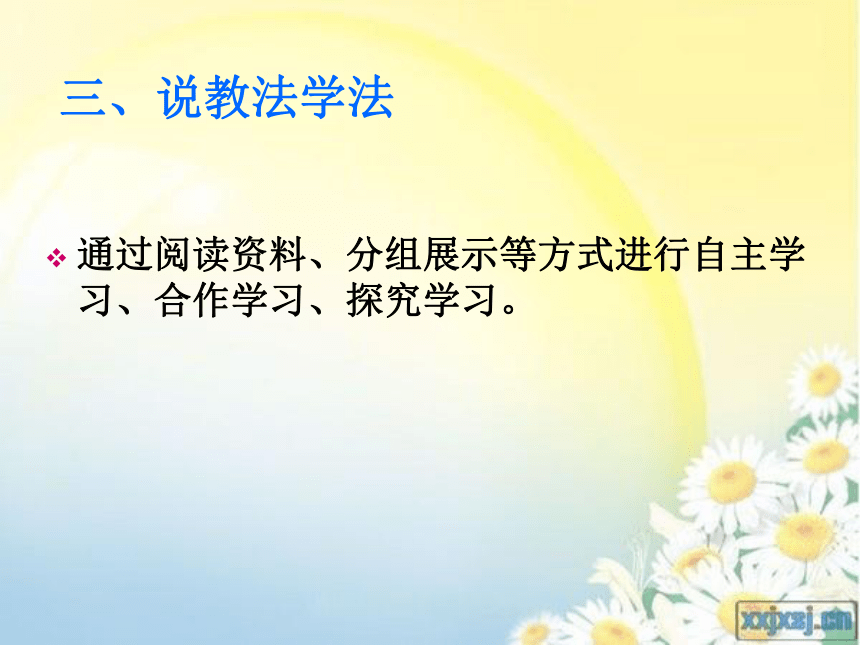 三、说教法学法

❖ 通过阅读资料、分组展示等方式进行自主学习、合作学习、探究学习。

xxjxsj.cn